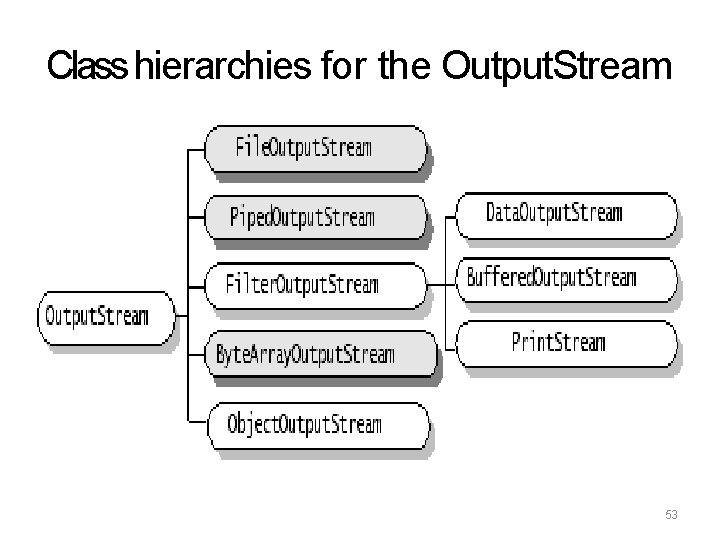 Class hierarchies for the OutputStream

OutputStream

FileOutputStream

PipedOutputStream

FilterOutputStream

ByteArrayOutputStream

ObjectOutputStream

DataOutputStream

BufferedOutputStream

PrintStream

53